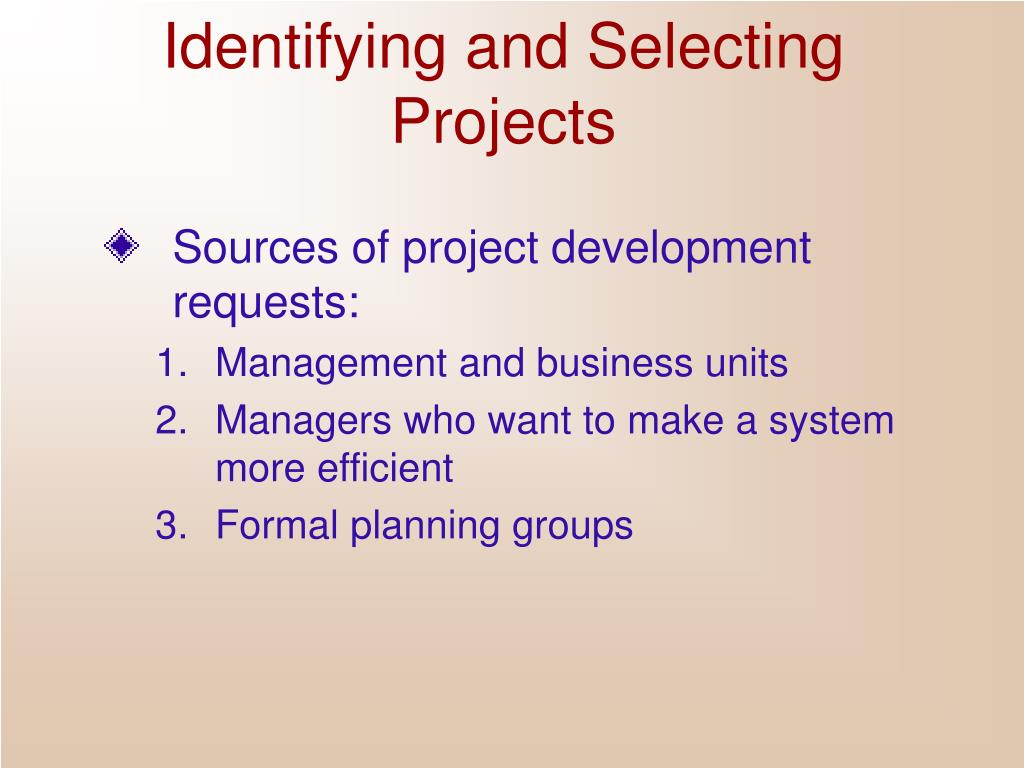 Identifying and Selecting Projects

Sources of project development requests:

1. Management and business units
2. Managers who want to make a system more efficient
3. Formal planning groups